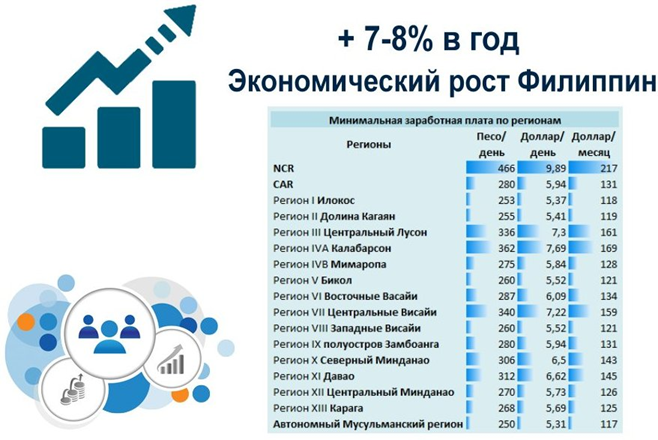 + 7-8% в год
Экономический рост Филиппин

Минимальная заработная плата по регионам

| Регионы | Песо/ день | Доллар/ день | Доллар/ месяц |
|---|---|---|---|
| NCR | 466 | 9,89 | 217 |
| CAR | 280 | 5,94 | 131 |
| Регион I Илокос | 253 | 5,37 | 118 |
| Регион II Долина Кагаян | 255 | 5,41 | 119 |
| Регион III Центральный Лусон | 336 | 7,3 | 161 |
| Регион IVA Калабарсон | 362 | 7,69 | 169 |
| Регион IVB Мимаропа | 275 | 5,84 | 128 |
| Регион V Бикол | 260 | 5,52 | 121 |
| Регион VI Восточные Васайи | 287 | 6,09 | 134 |
| Регион VII Центральные Висайи | 340 | 7,22 | 159 |
| Регион VIII Западные Висайи | 260 | 5,52 | 121 |
| Регион IX полуостров Замбоанга | 280 | 5,94 | 131 |
| Регион X Северный Минданао | 306 | 6,5 | 143 |
| Регион XI Давао | 312 | 6,62 | 145 |
| Регион XII Центральный Минданао | 270 | 5,73 | 126 |
| Регион XIII Карага | 268 | 5,69 | 125 |
| Автономный Мусульманский регион | 250 | 5,31 | 117 |